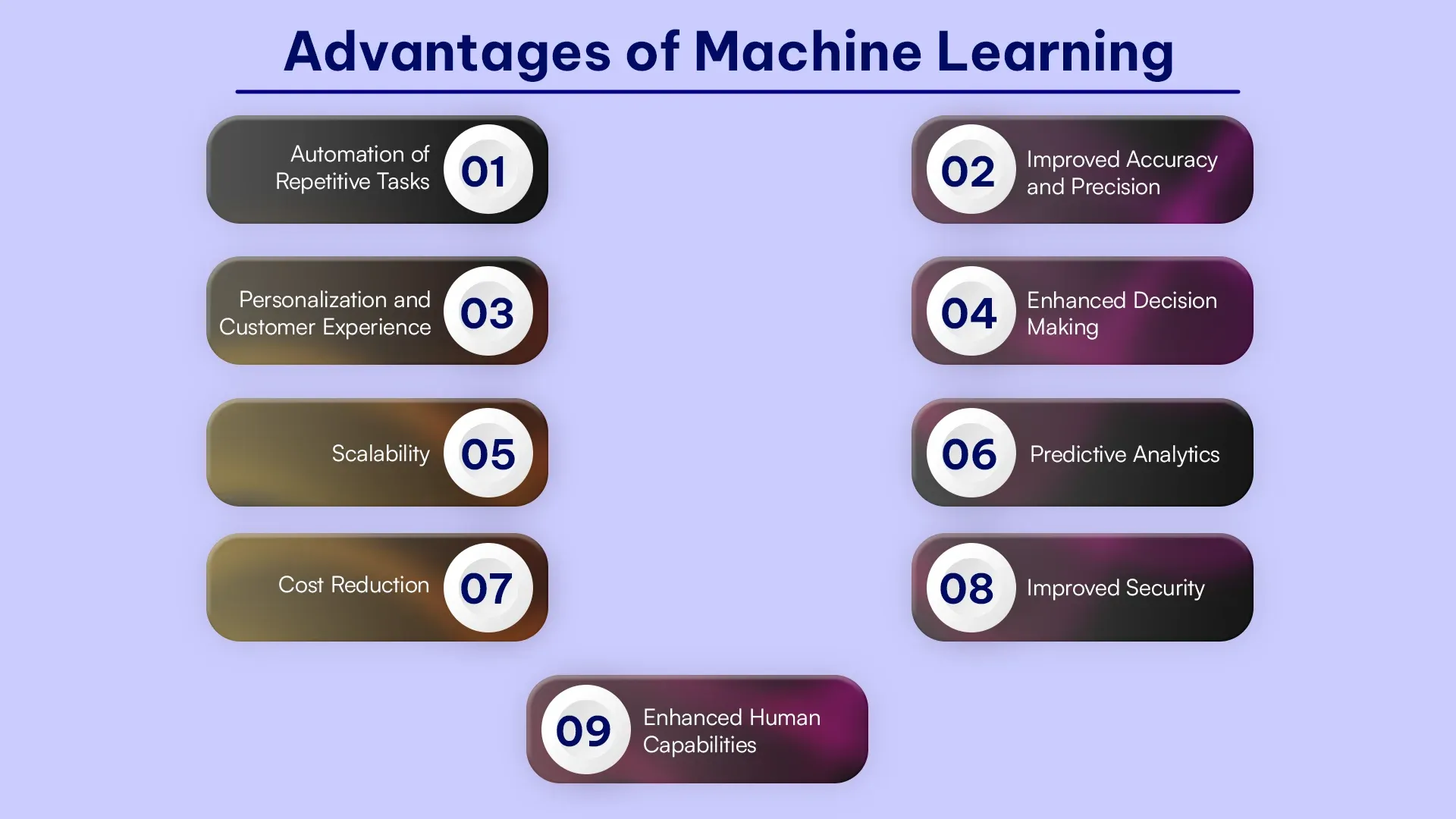 Advantages of Machine Learning

Automation of Repetitive Tasks 01

02 Improved Accuracy and Precision

Personalization and Customer Experience 03

04 Enhanced Decision Making

Scalability 05

06 Predictive Analytics

Cost Reduction 07

08 Improved Security

09 Enhanced Human Capabilities